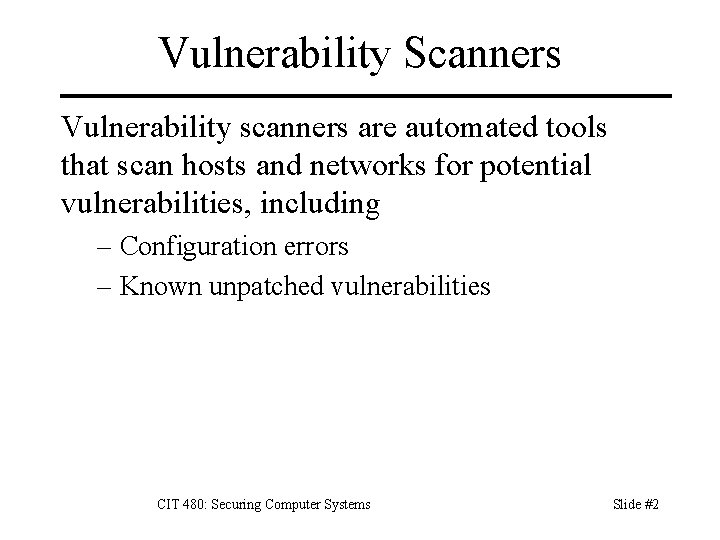 Vulnerability Scanners

Vulnerability scanners are automated tools that scan hosts and networks for potential vulnerabilities, including

– Configuration errors

– Known unpatched vulnerabilities

CIT 480: Securing Computer Systems

Slide #2